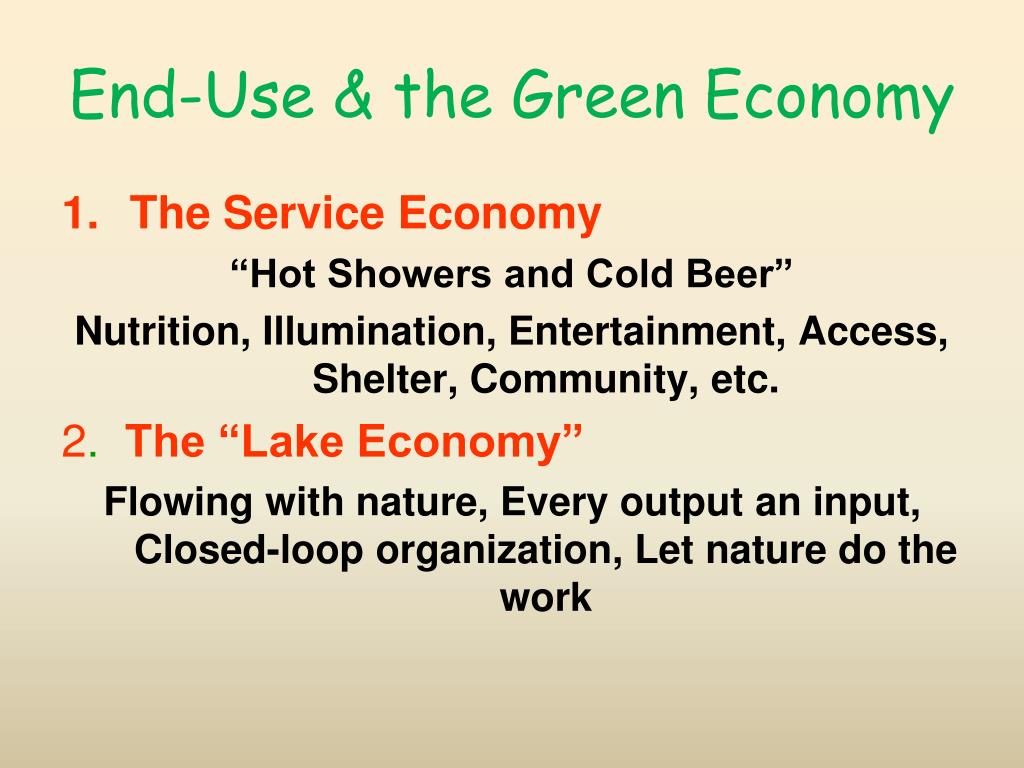 End-Use & the Green Economy

1. The Service Economy

“Hot Showers and Cold Beer”

Nutrition, Illumination, Entertainment, Access, Shelter, Community, etc.

2. The “Lake Economy”

Flowing with nature, Every output an input, Closed-loop organization, Let nature do the work